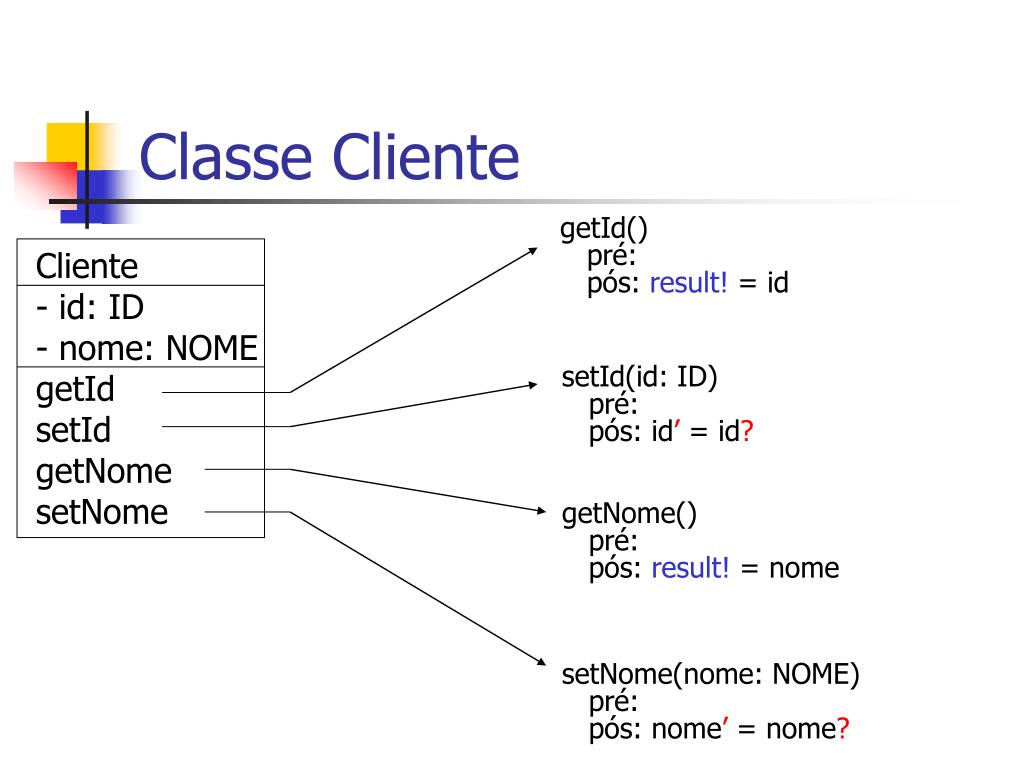 Classe Cliente

Cliente
- id: ID
- nome: NOME
getId
setId
getNome
setNome

getId()
pré:
pós: result! = id

setId(id: ID)
pré:
pós: id′ = id?

getNome()
pré:
pós: result! = nome

setNome(nome: NOME)
pré:
pós: nome′ = nome?